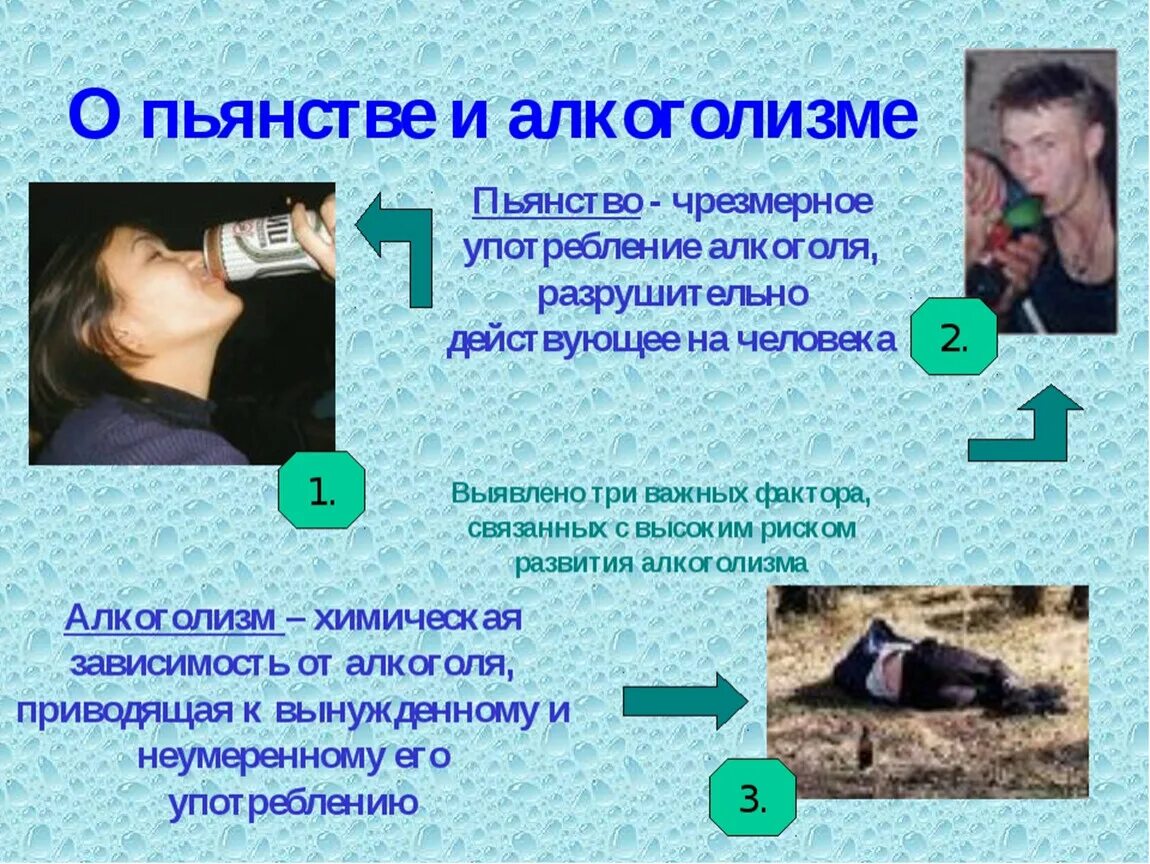 О пьянстве и алкоголизме

Пьянство - чрезмерное употребление алкоголя, разрушительно действующее на человека

2.

1.

Выявлено три важных фактора, связанных с высоким риском развития алкоголизма

Алкоголизм – химическая зависимость от алкоголя, приводящая к вынужденному и неумеренному его употреблению

3.